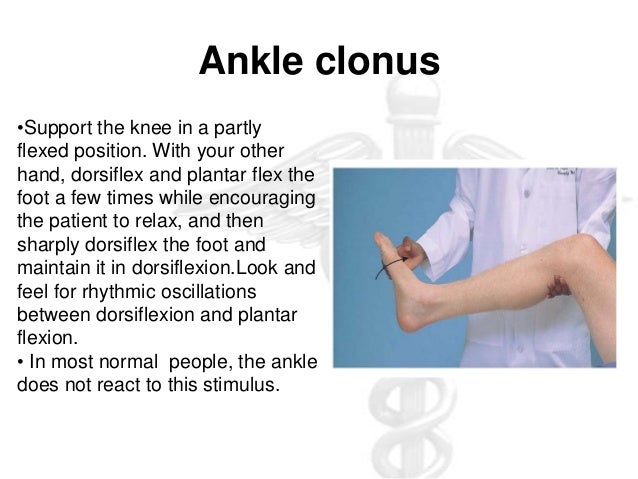 Ankle clonus

•Support the knee in a partly flexed position. With your other hand, dorsiflex and plantar flex the foot a few times while encouraging the patient to relax, and then sharply dorsiflex the foot and maintain it in dorsiflexion.Look and feel for rhythmic oscillations between dorsiflexion and plantar flexion.
• In most normal people, the ankle does not react to this stimulus.